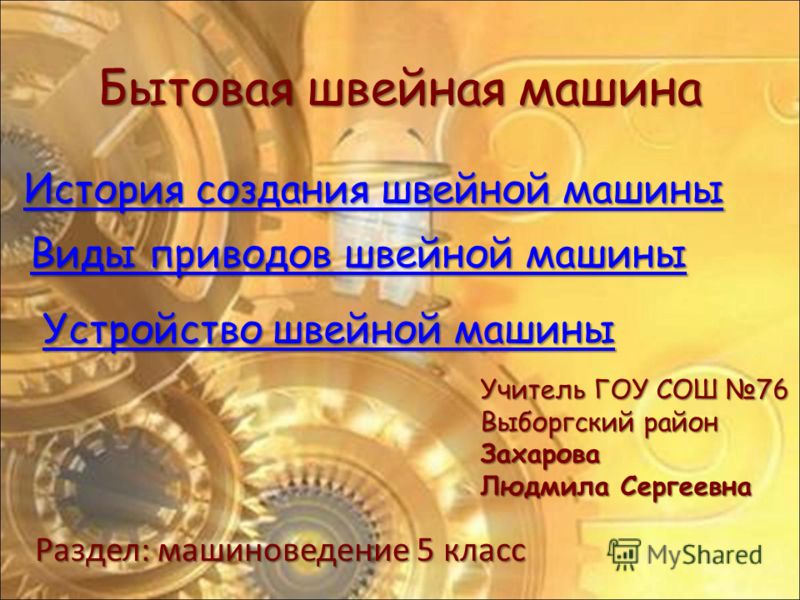 Бытовая швейная машина

История создания швейной машины

Виды приводов швейной машины

Устройство швейной машины

Учитель ГОУ СОШ №76
Выборгский район
Захарова
Людмила Сергеевна

Раздел: машиноведение 5 класс

MyShared